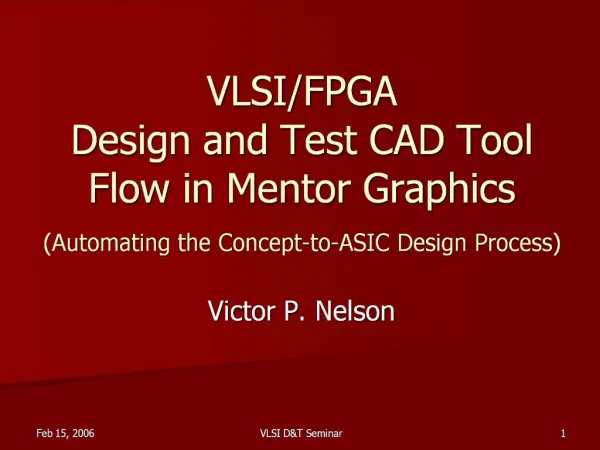 VLSI/FPGA
Design and Test CAD Tool Flow in Mentor Graphics

(Automating the Concept-to-ASIC Design Process)

Victor P. Nelson

Feb 15, 2006

VLSI D&T Seminar

1